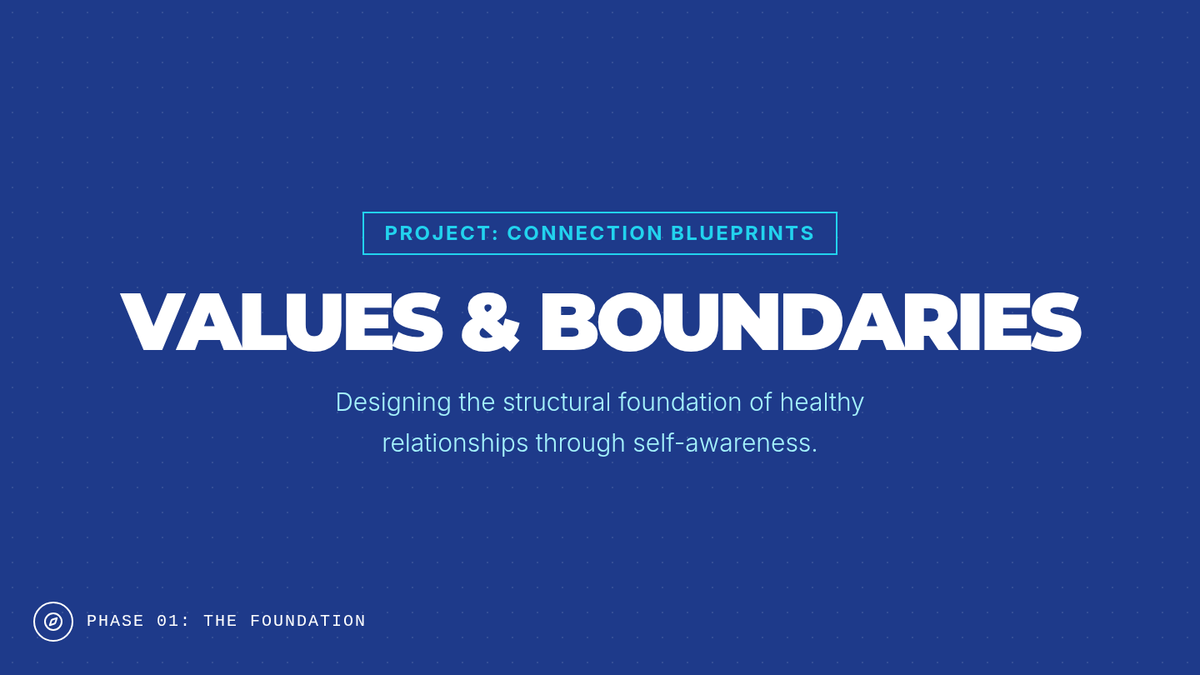 PROJECT: CONNECTION BLUEPRINTS

VALUES & BOUNDARIES

Designing the structural foundation of healthy relationships through self-awareness.

PHASE 01: THE FOUNDATION